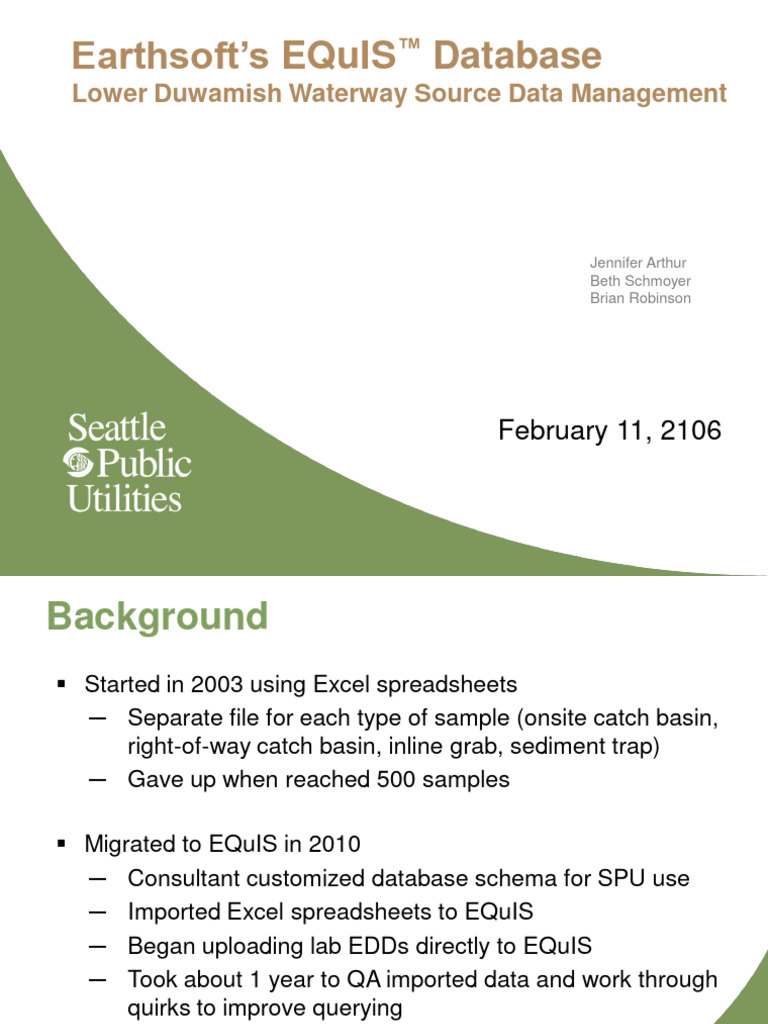 Earthsoft's EQuIS™ Database
Lower Duwamish Waterway Source Data Management

Jennifer Arthur
Beth Schmoyer
Brian Robinson

Seattle Public Utilities

February 11, 2106

Background

▪ Started in 2003 using Excel spreadsheets
— Separate file for each type of sample (onsite catch basin, right-of-way catch basin, inline grab, sediment trap)
— Gave up when reached 500 samples

▪ Migrated to EQuIS in 2010
— Consultant customized database schema for SPU use
— Imported Excel spreadsheets to EQuIS
— Began uploading lab EDDs directly to EQuIS
— Took about 1 year to QA imported data and work through quirks to improve querying